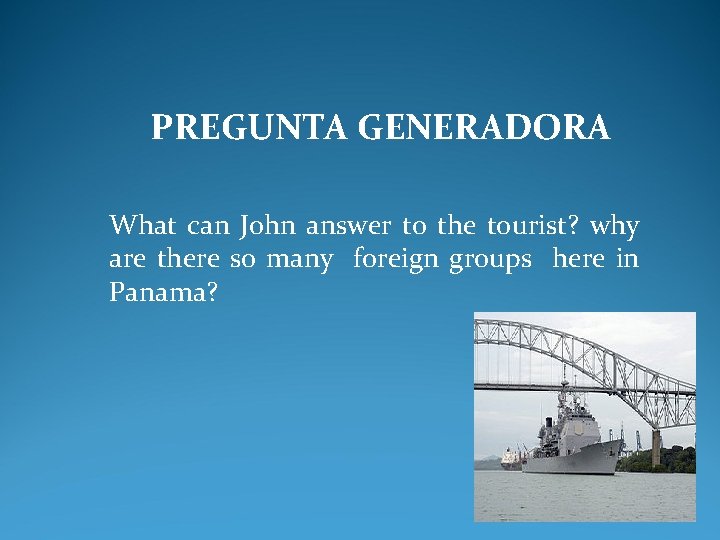 PREGUNTA GENERADORA

What can John answer to the tourist? why are there so many foreign groups here in Panama?